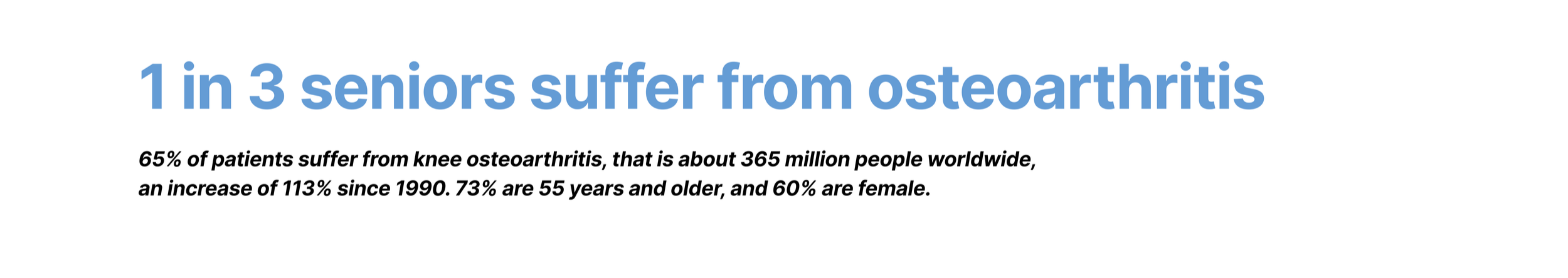 1 in 3 seniors suffer from osteoarthritis

65% of patients suffer from knee osteoarthritis, that is about 365 million people worldwide, an increase of 113% since 1990. 73% are 55 years and older, and 60% are female.